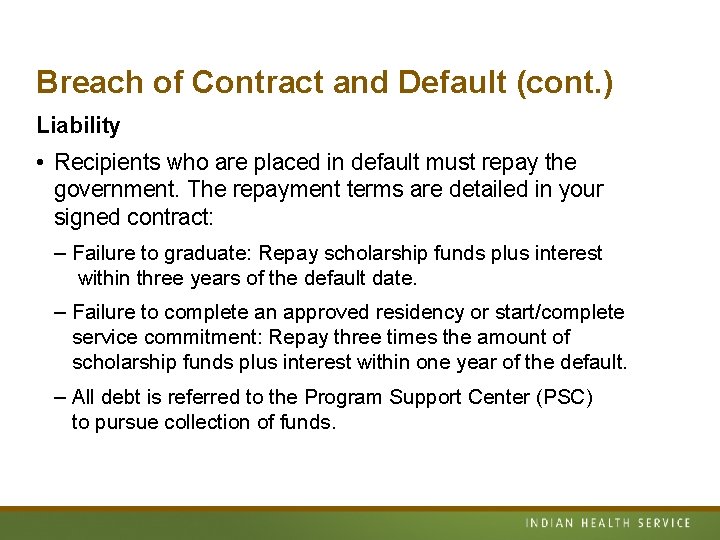 Breach of Contract and Default (cont.)

Liability

• Recipients who are placed in default must repay the government. The repayment terms are detailed in your signed contract:

– Failure to graduate: Repay scholarship funds plus interest within three years of the default date.

– Failure to complete an approved residency or start/complete service commitment: Repay three times the amount of scholarship funds plus interest within one year of the default.

– All debt is referred to the Program Support Center (PSC) to pursue collection of funds.

INDIAN HEALTH SERVICE